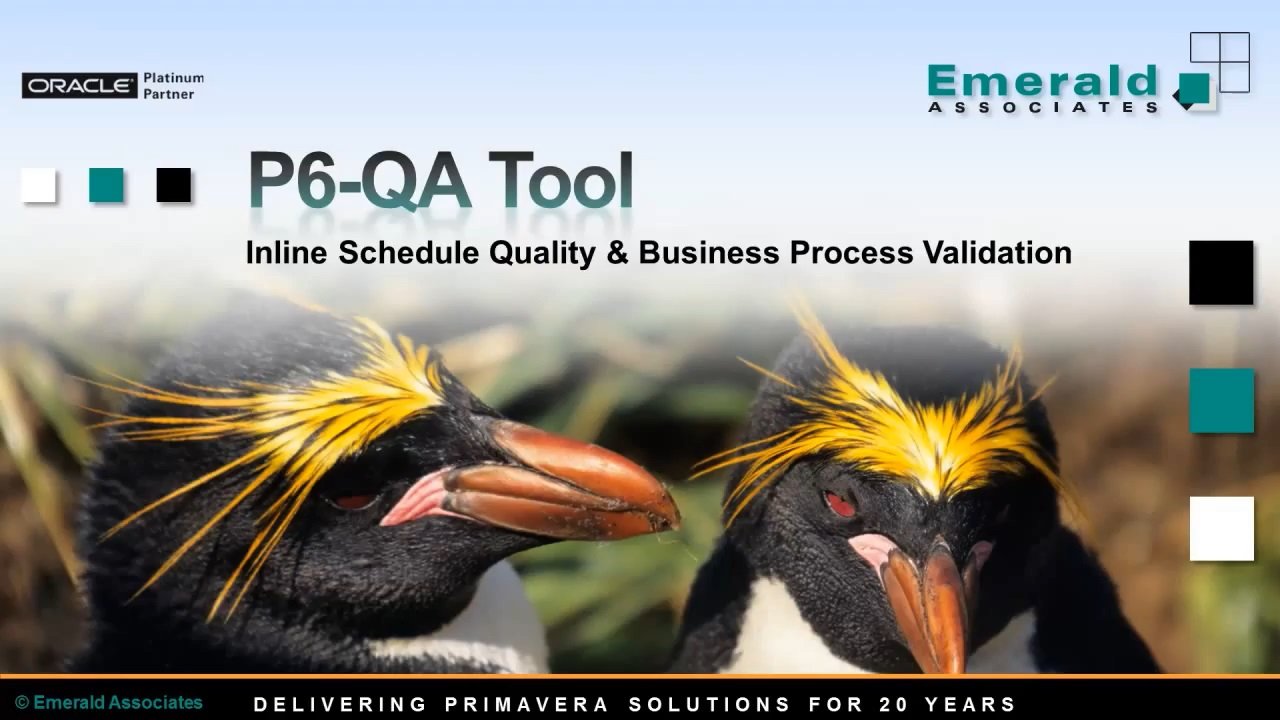 ORACLE Platinum Partner

Emerald ASSOCIATES

P6-QA Tool

Inline Schedule Quality & Business Process Validation

© Emerald Associates

DELIVERING PRIMAVERA SOLUTIONS FOR 20 YEARS